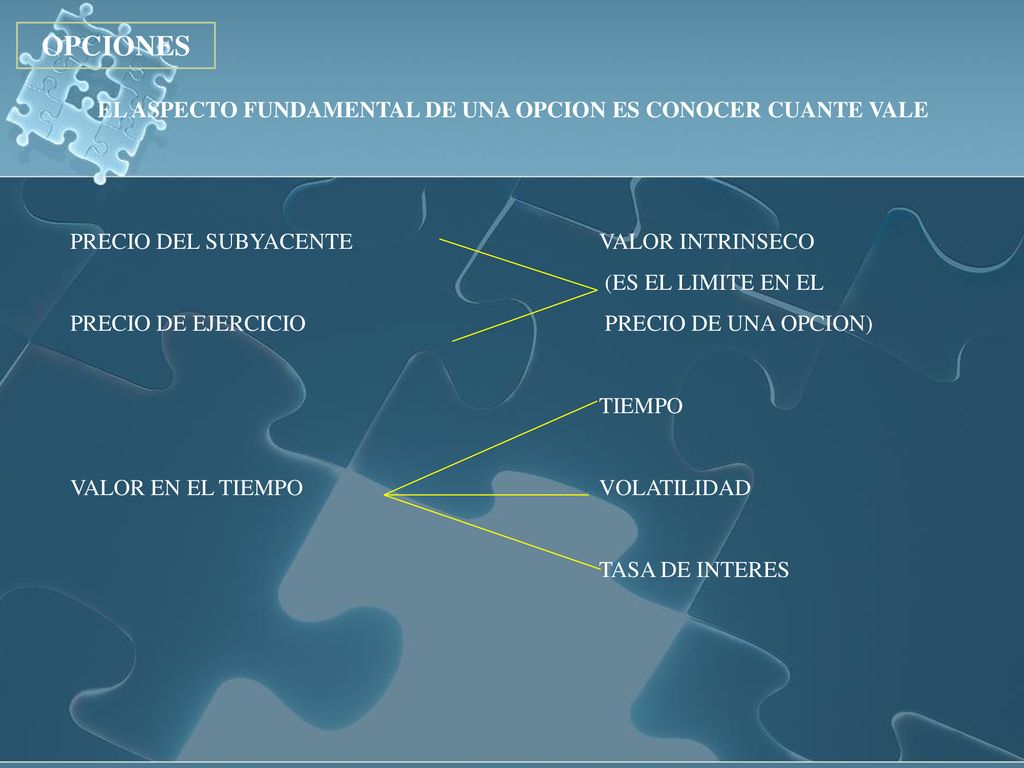 OPCIONES

EL ASPECTO FUNDAMENTAL DE UNA OPCION ES CONOCER CUANTE VALE

PRECIO DEL SUBYACENTE

PRECIO DE EJERCICIO

VALOR INTRINSECO (ES EL LIMITE EN EL PRECIO DE UNA OPCION)

VALOR EN EL TIEMPO

TIEMPO

VOLATILIDAD

TASA DE INTERES